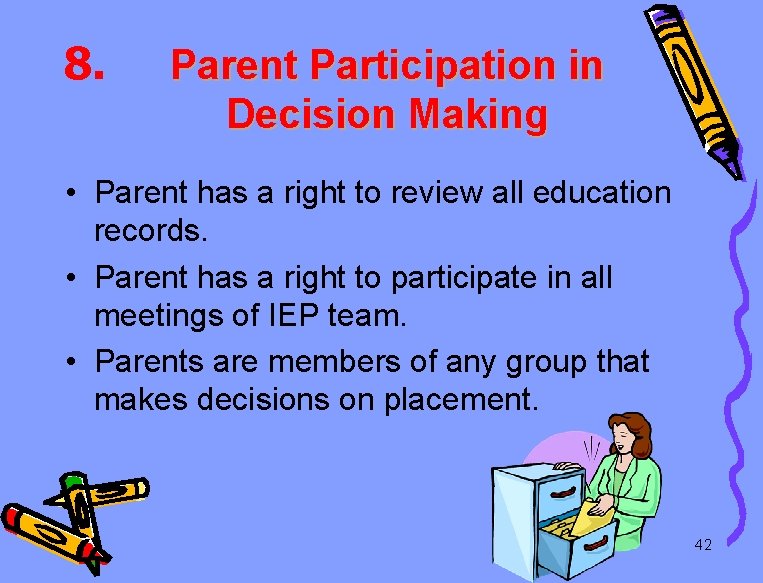 8. Parent Participation in Decision Making

• Parent has a right to review all education records.
• Parent has a right to participate in all meetings of IEP team.
• Parents are members of any group that makes decisions on placement.

42